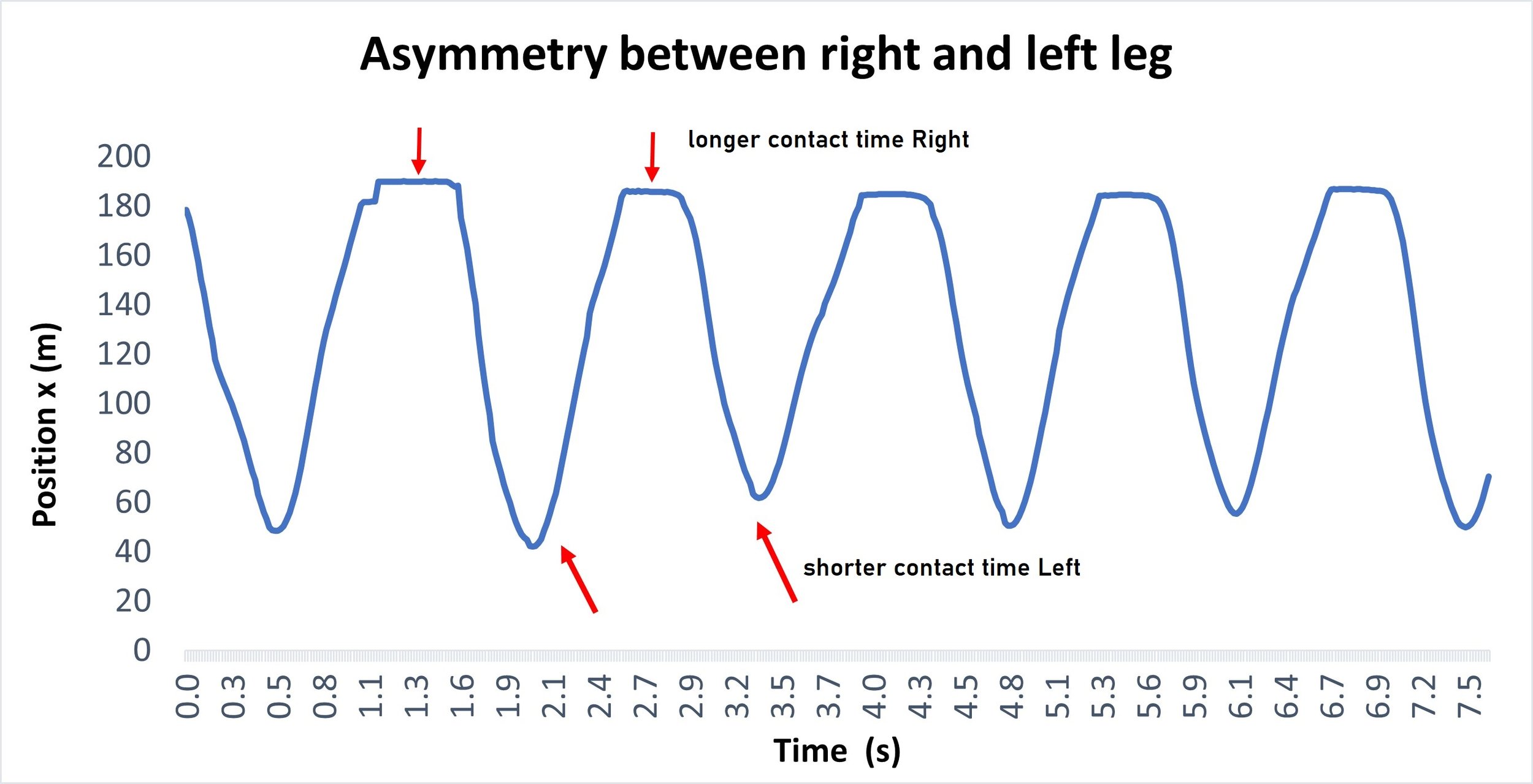 Asymmetry between right and left leg

longer contact time Right

shorter contact time Left

Position x (m)

200
180
160
140
120
100
80
60
40
20
0

0.0 0.3 0.5 0.8 1.1 1.3 1.6 1.9 2.1 2.4 2.7 2.9 3.2 3.5 3.7 4.0 4.3 4.5 4.8 5.1 5.3 5.6 5.9 6.1 6.4 6.7 6.9 7.2 7.5

Time (s)